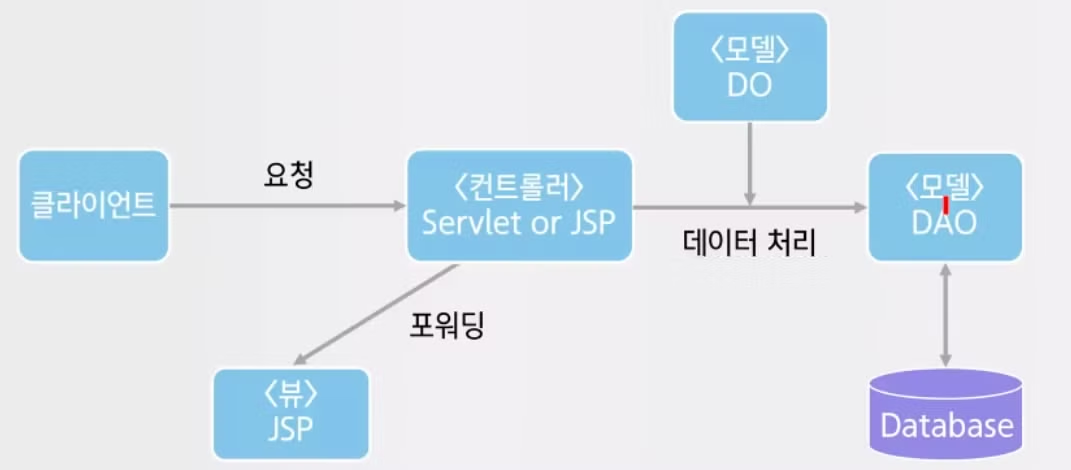 〈모델〉
DO

클라이언트

요청

〈컨트롤러〉
Servlet or JSP

데이터 처리

〈모델〉
DAO

포워딩

〈뷰〉
JSP

Database